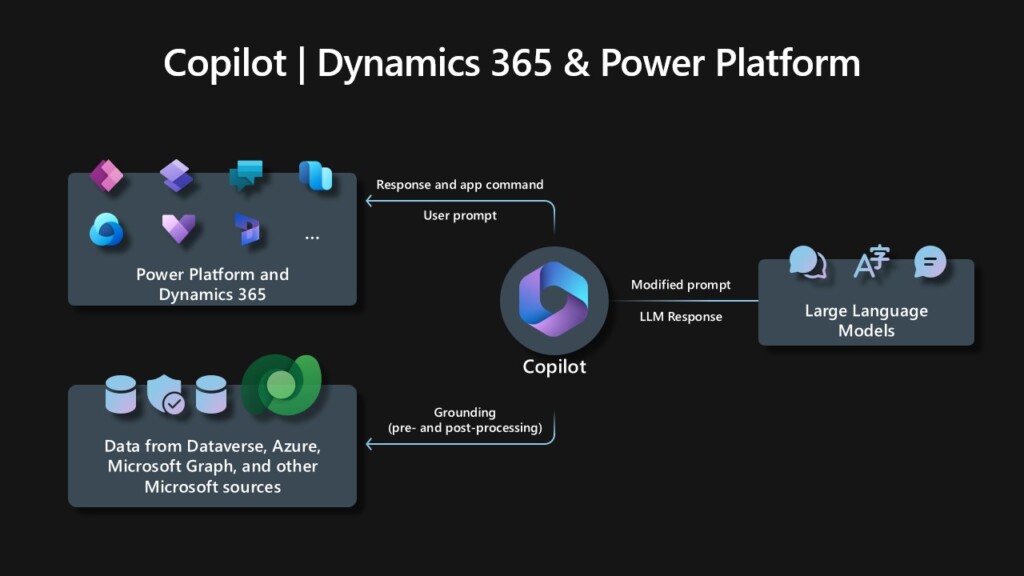 Copilot | Dynamics 365 & Power Platform

...

Power Platform and Dynamics 365

Response and app command

User prompt

Copilot

Modified prompt

LLM Response

Large Language Models

Data from Dataverse, Azure, Microsoft Graph, and other Microsoft sources

Grounding
(pre- and post-processing)